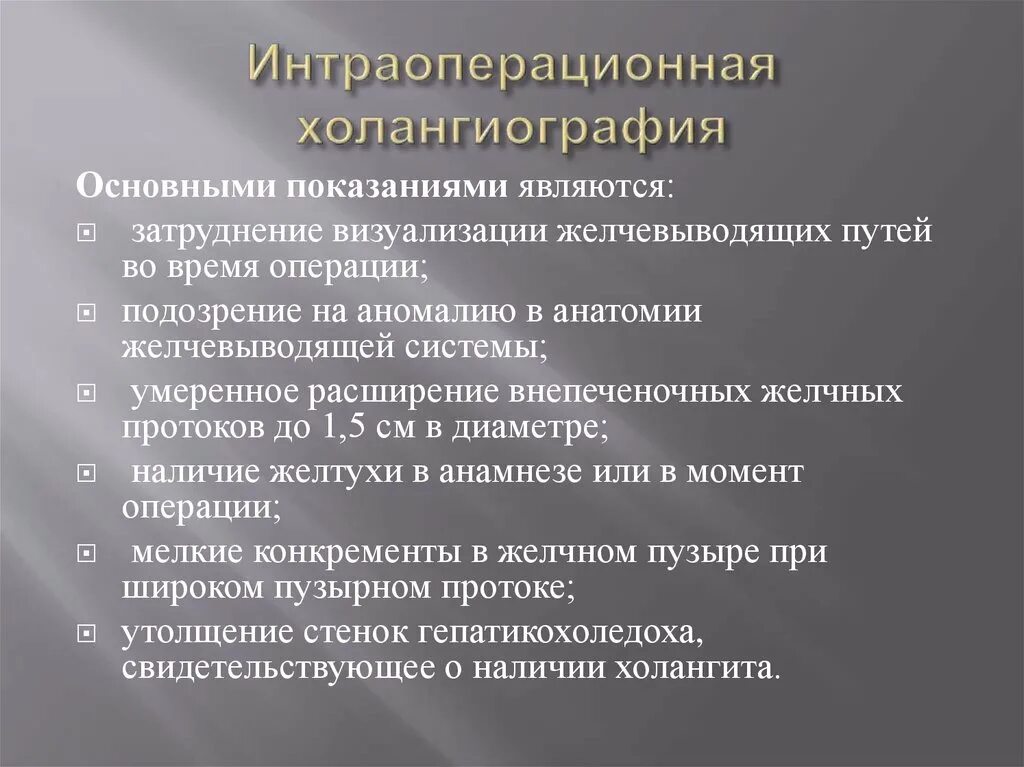 Интраоперационная холангиография

Основными показаниями являются:

затруднение визуализации желчевыводящих путей во время операции;

подозрение на аномалию в анатомии желчевыводящей системы;

умеренное расширение внепеченочных желчных протоков до 1,5 см в диаметре;

наличие желтухи в анамнезе или в момент операции;

мелкие конкременты в желчном пузыре при широком пузырном протоке;

утолщение стенок гепатикохоледоха, свидетельствующее о наличии холангита.